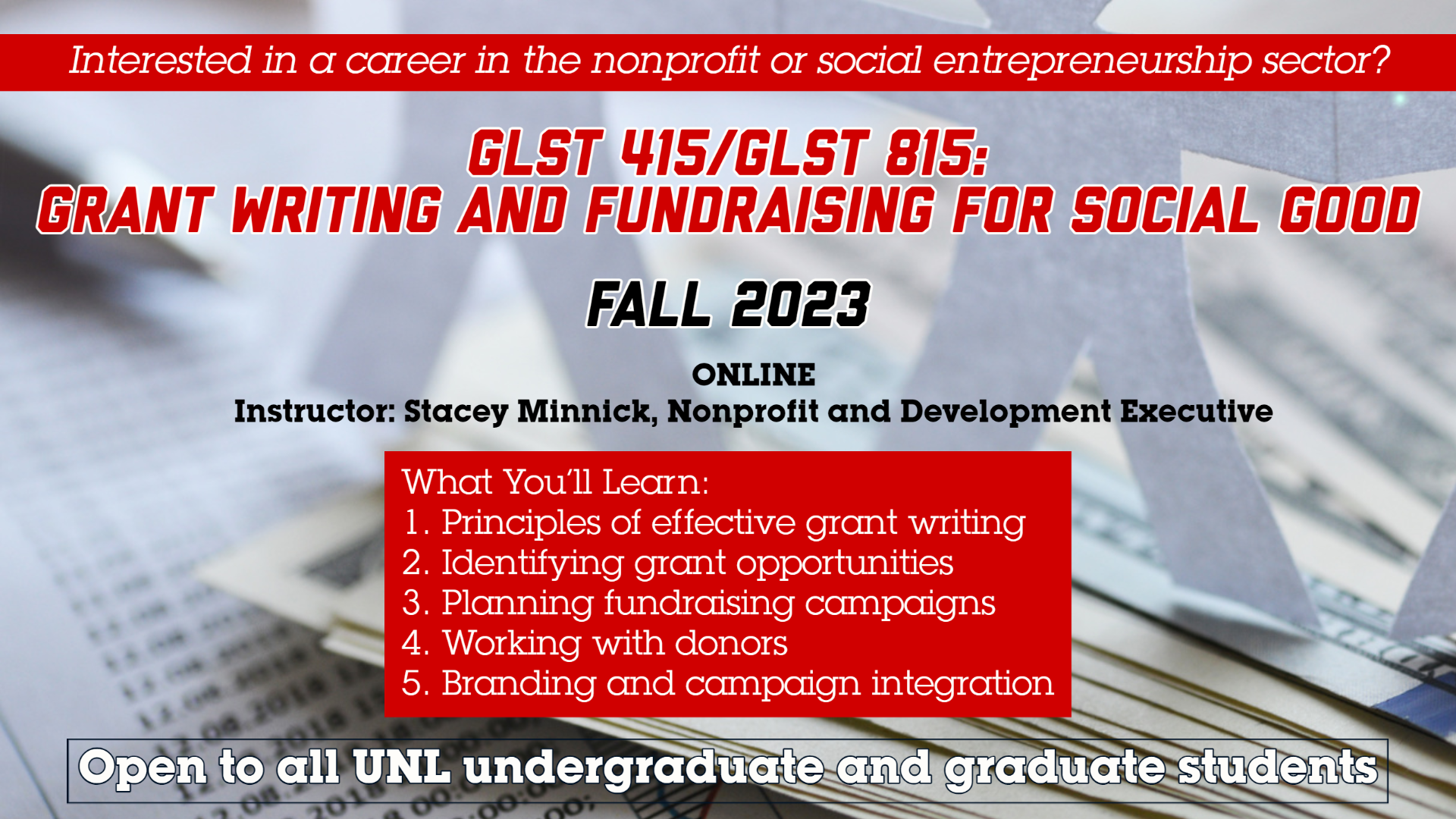 Interested in a career in the nonprofit or social entrepreneurship sector?

GLST 415/GLST 815:
GRANT WRITING AND FUNDRAISING FOR SOCIAL GOOD

FALL 2023

ONLINE
Instructor: Stacey Minnick, Nonprofit and Development Executive

What You'll Learn:
1. Principles of effective grant writing
2. Identifying grant opportunities
3. Planning fundraising campaigns
4. Working with donors
5. Branding and campaign integration

Open to all UNL undergraduate and graduate students